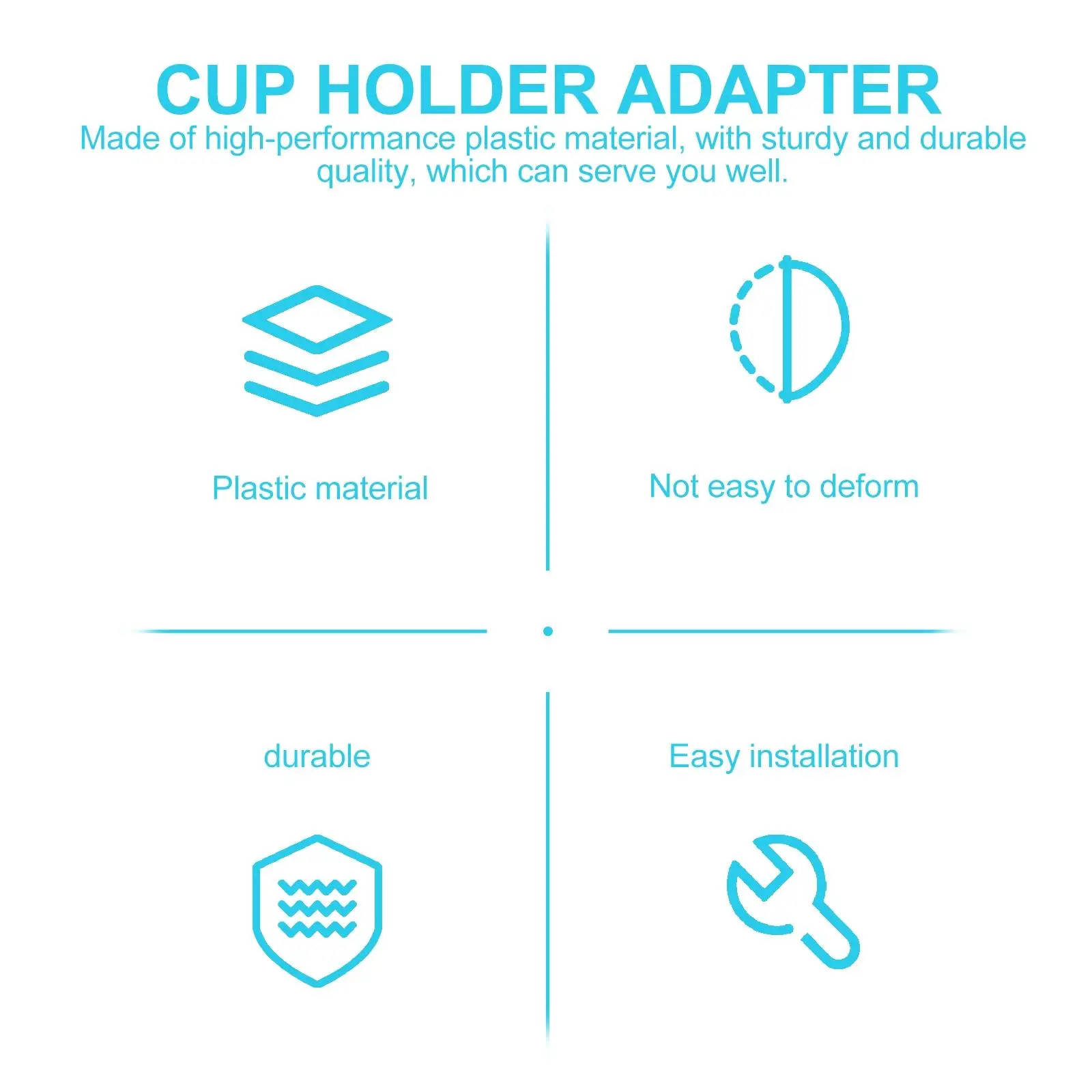 CUP HOLDER ADAPTER

Made of high-performance plastic material, with sturdy and durable quality, which can serve you well.

Plastic material

Not easy to deform

durable

Easy installation